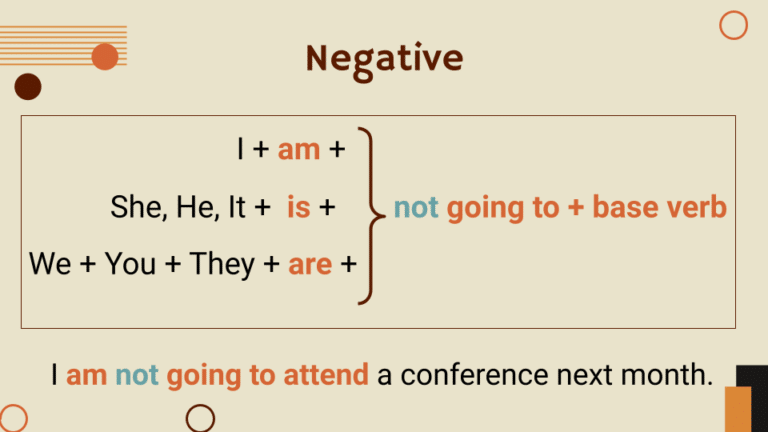 Negative

I + am +
She, He, It + is +
We + You + They + are +

not going to + base verb

I am not going to attend a conference next month.